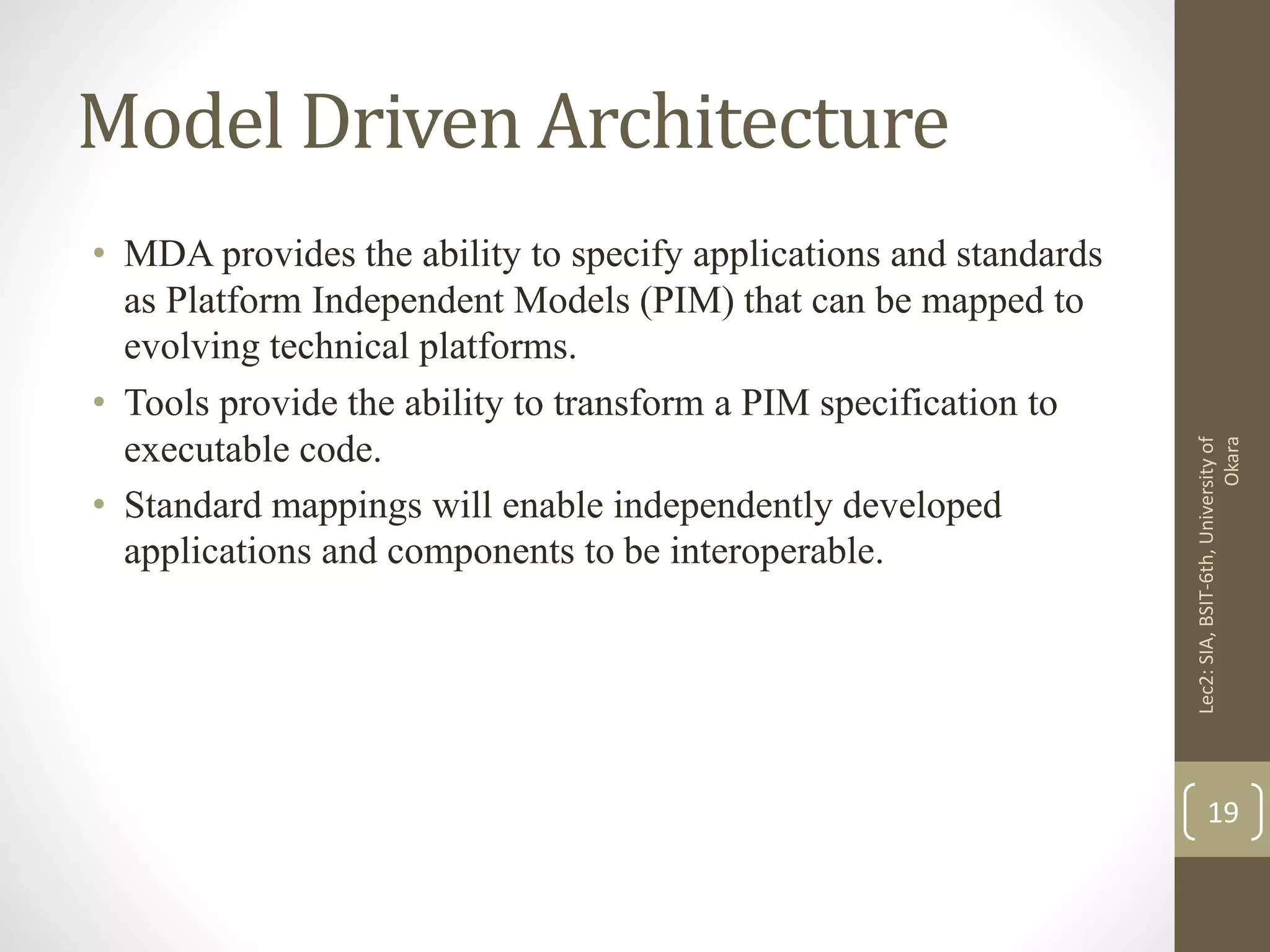 Model Driven Architecture

• MDA provides the ability to specify applications and standards as Platform Independent Models (PIM) that can be mapped to evolving technical platforms.

• Tools provide the ability to transform a PIM specification to executable code.

• Standard mappings will enable independently developed applications and components to be interoperable.

Lec2: SIA, BSIT-6th, University of Okara

19